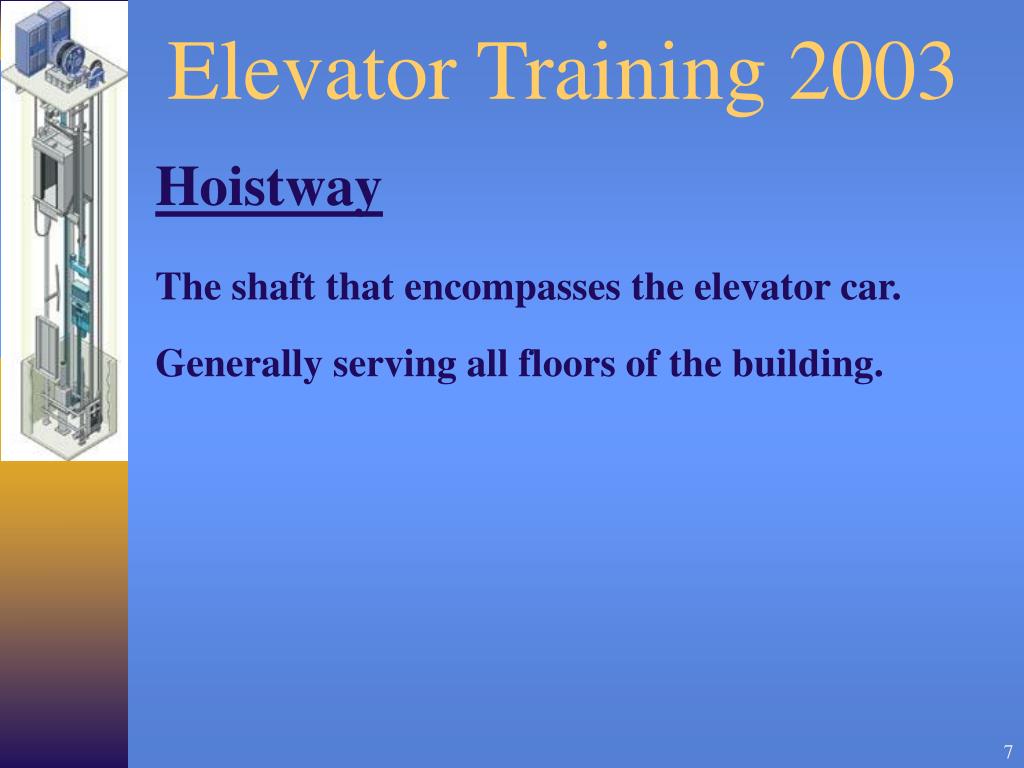 Elevator Training 2003

Hoistway

The shaft that encompasses the elevator car.

Generally serving all floors of the building.

7